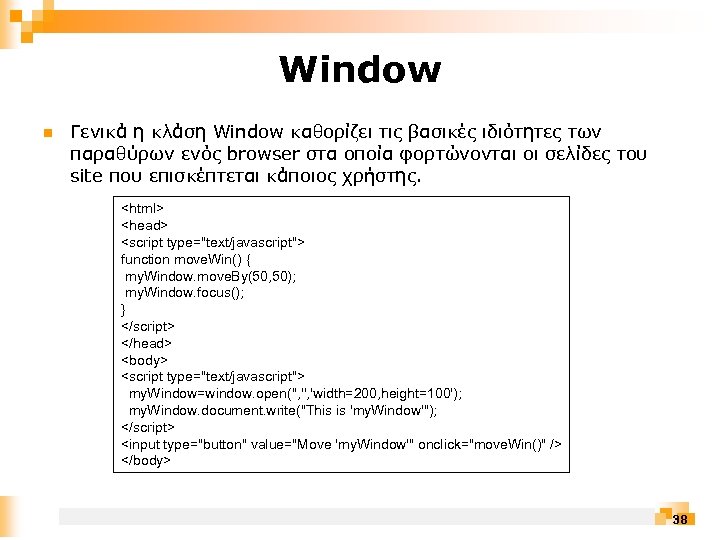 Window

Γενικά η κλάση Window καθορίζει τις βασικές ιδιότητες των παραθύρων ενός browser στα οποία φορτώνονται οι σελίδες του site που επισκέπτεται κάποιος χρήστης.

<html>
<head>
<script type="text/javascript">
function moveWin() {
myWindow.moveBy(50,50);
myWindow.focus();
}
</script>
</head>
<body>
<script type="text/javascript">
myWindow=window.open('','','width=200,height=100');
myWindow.document.write("This is 'myWindow'");
</script>
<input type="button" value="Move 'myWindow'" onclick="moveWin()" />
</body>

38